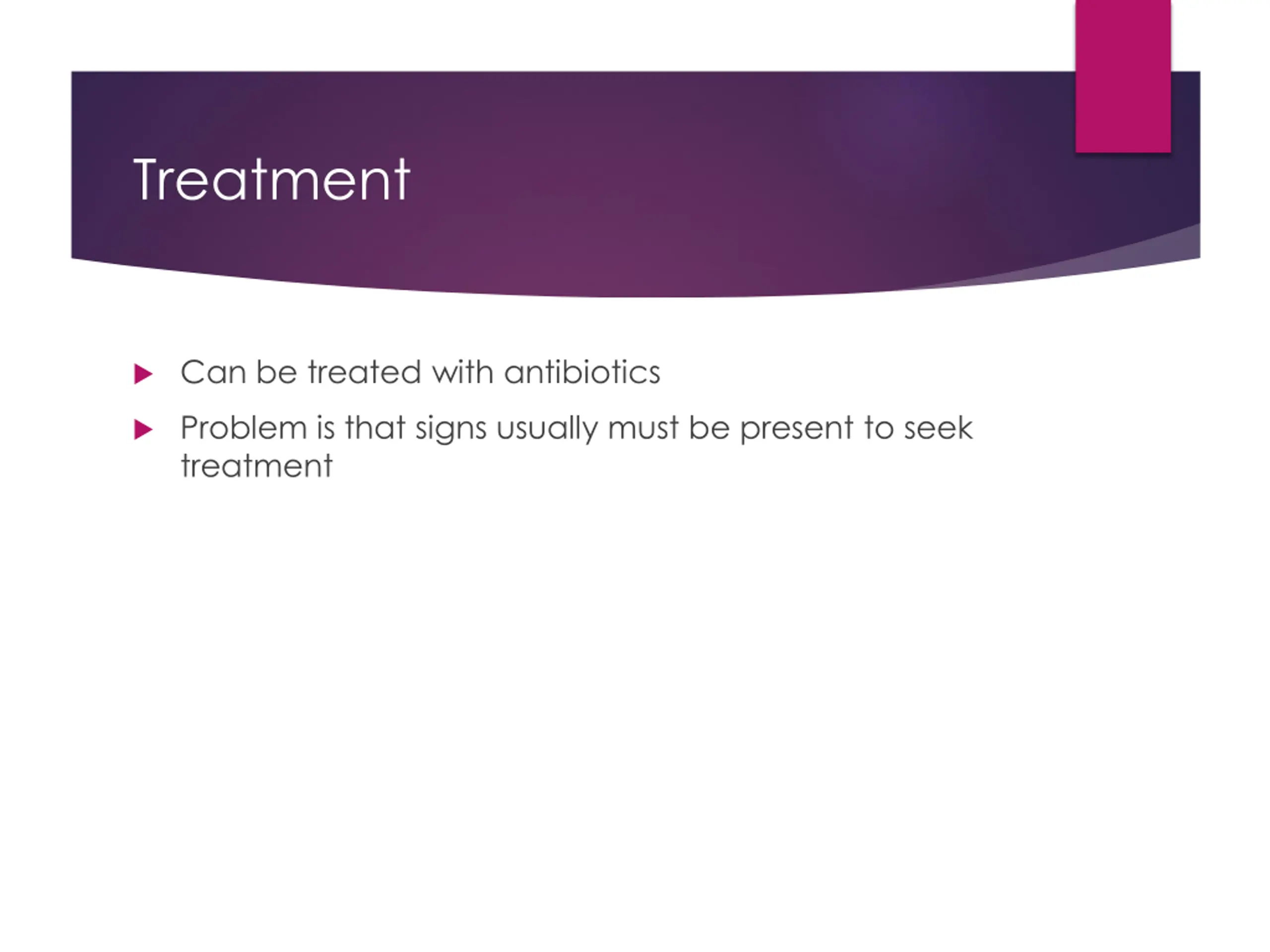 Treatment

Can be treated with antibiotics

Problem is that signs usually must be present to seek treatment